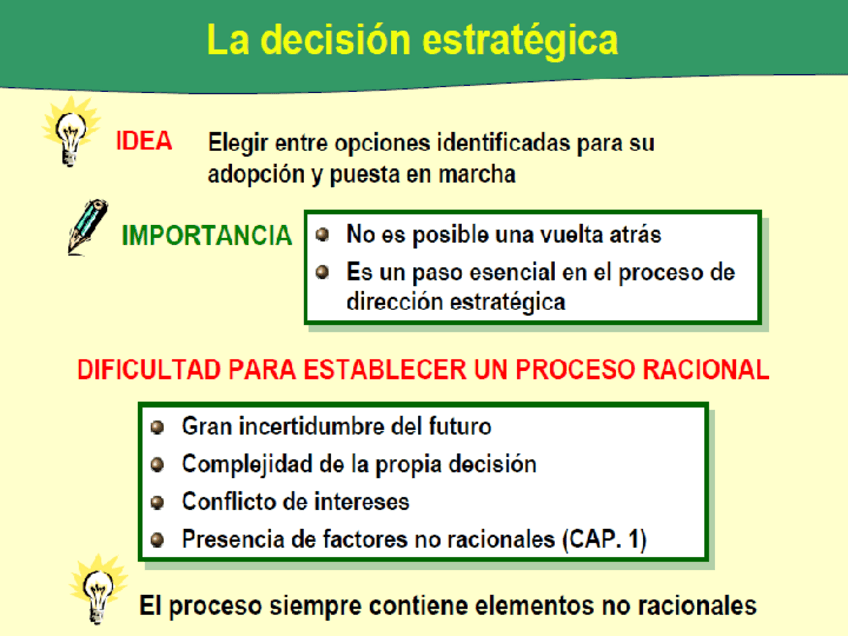 La decisión estratégica

IDEA Elegir entre opciones identificadas para su adopción y puesta en marcha

IMPORTANCIA
- No es posible una vuelta atrás
- Es un paso esencial en el proceso de dirección estratégica

DIFICULTAD PARA ESTABLECER UN PROCESO RACIONAL

- Gran incertidumbre del futuro
- Complejidad de la propia decisión
- Conflicto de intereses
- Presencia de factores no racionales (CAP. 1)

El proceso siempre contiene elementos no racionales